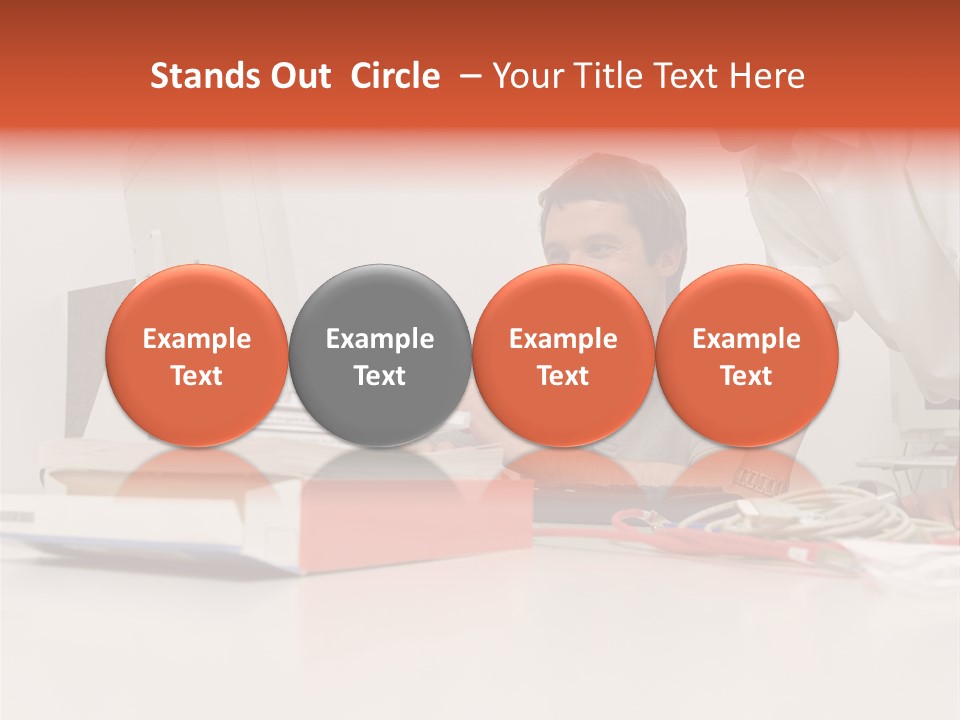 Stands Out Circle – Your Title Text Here

Example Text

Example Text

Example Text

Example Text